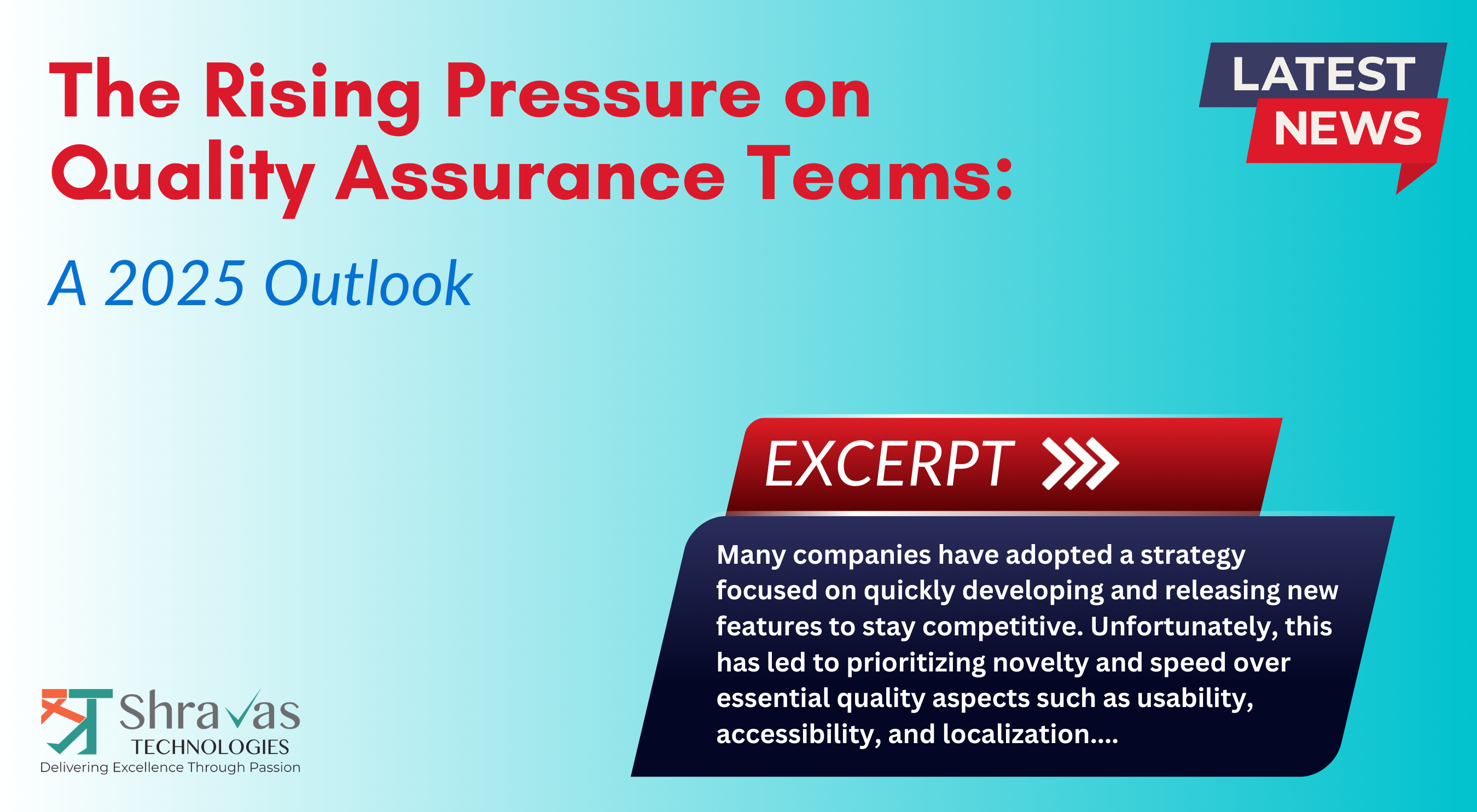 The Rising Pressure on Quality Assurance Teams:

A 2025 Outlook

LATEST NEWS

EXCERPT

Many companies have adopted a strategy focused on quickly developing and releasing new features to stay competitive. Unfortunately, this has led to prioritizing novelty and speed over essential quality aspects such as usability, accessibility, and localization....

Shravas TECHNOLOGIES
Delivering Excellence Through Passion